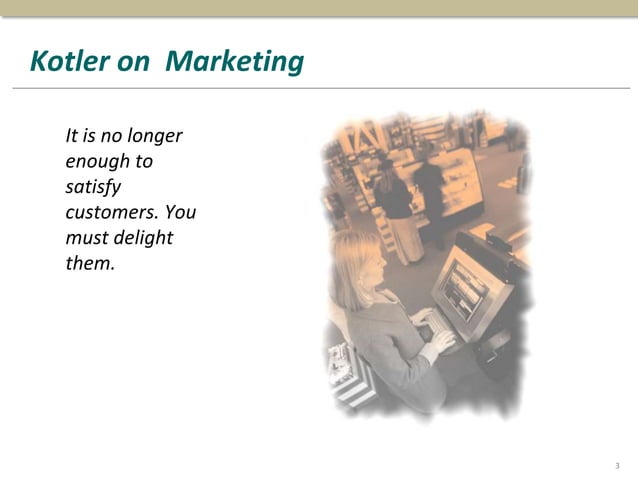 Kotler on Marketing

It is no longer enough to satisfy customers. You must delight them.

3